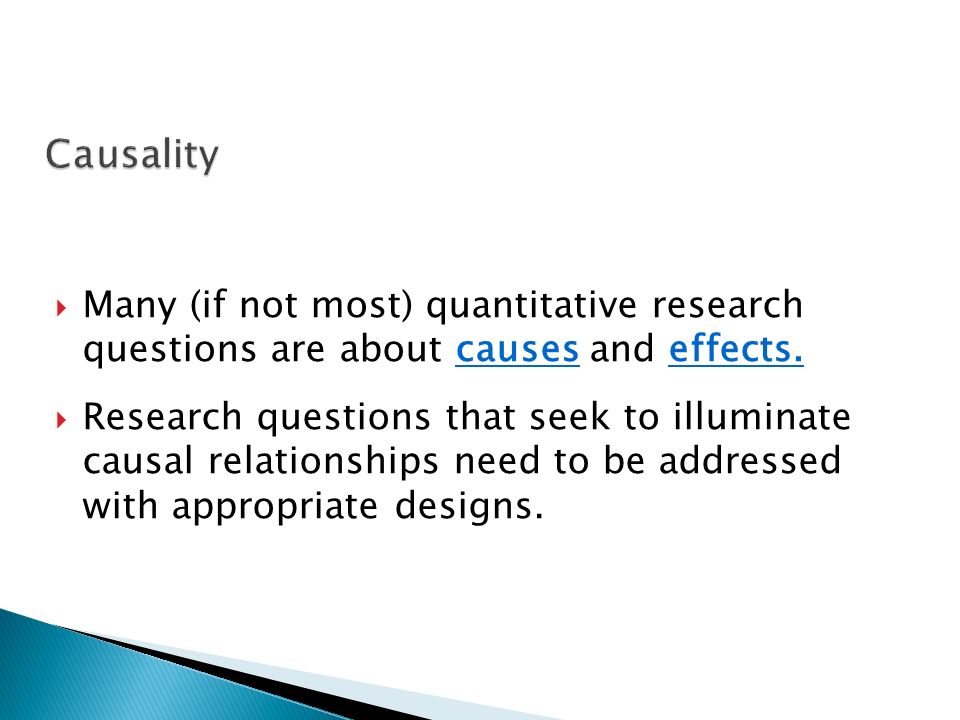 Causality

Many (if not most) quantitative research questions are about causes and effects.

Research questions that seek to illuminate causal relationships need to be addressed with appropriate designs.